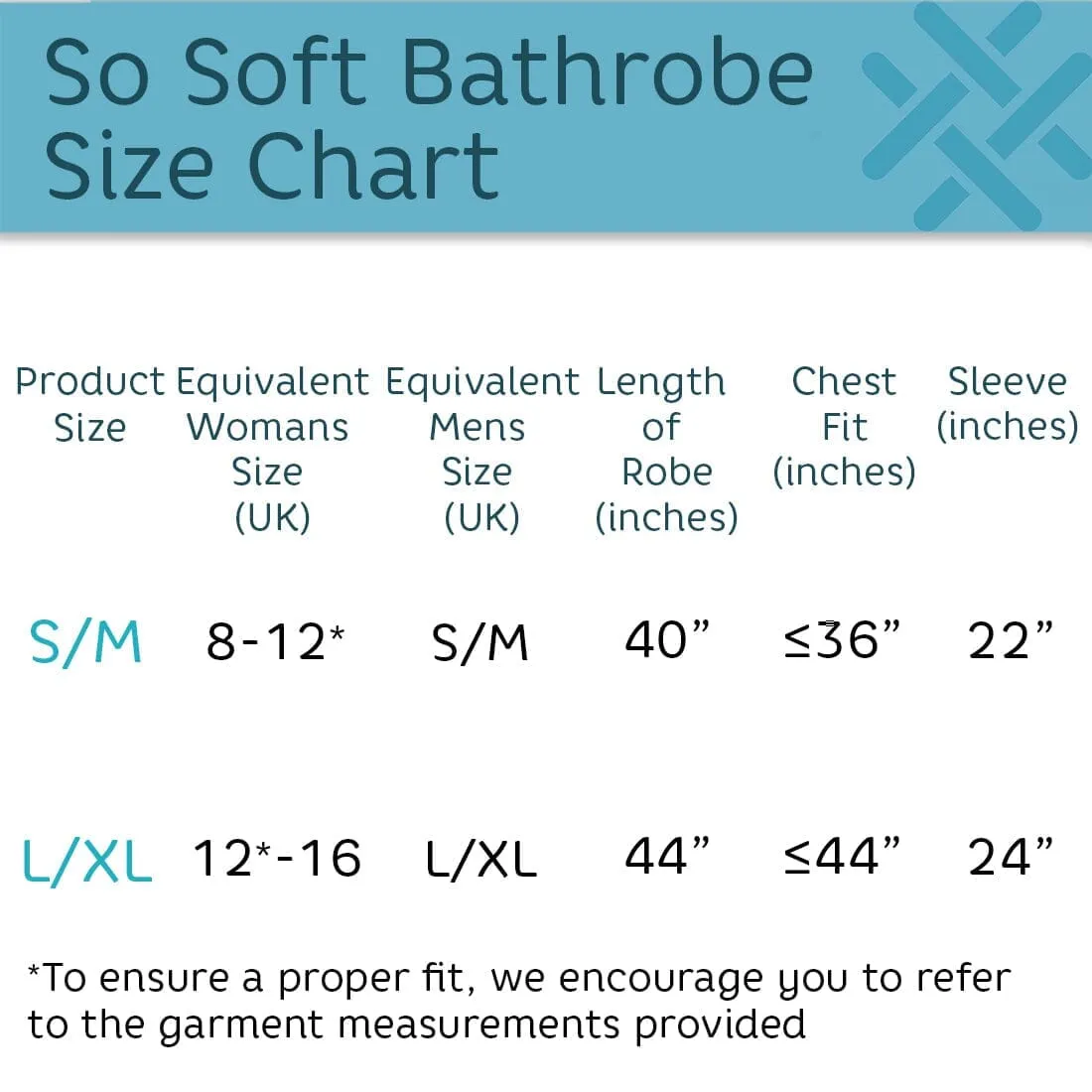 So Soft Bathrobe Size Chart

| Product Size | Equivalent Womans Size (UK) | Equivalent Mens Size (UK) | Length of Robe (inches) | Chest Fit (inches) | Sleeve (inches) |
|---|---|---|---|---|---|
| S/M | 8-12* | S/M | 40” | ≤36” | 22” |
| L/XL | 12*-16 | L/XL | 44” | ≤44” | 24” |

*To ensure a proper fit, we encourage you to refer to the garment measurements provided